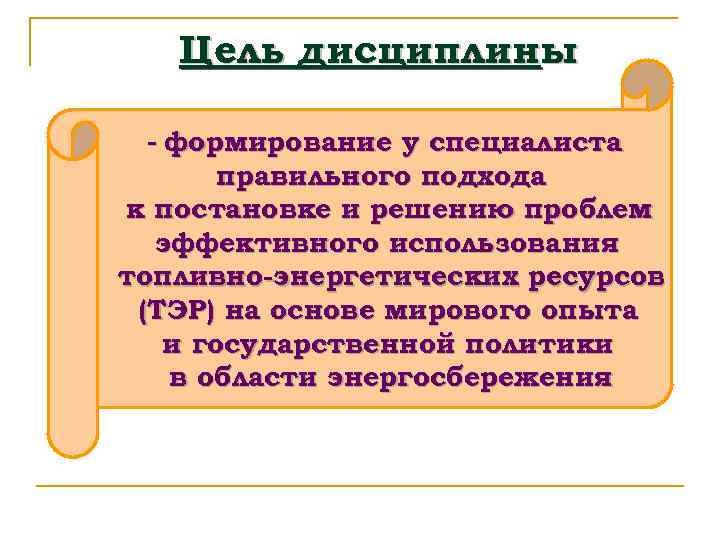 Цель дисциплины

- формирование у специалиста правильного подхода к постановке и решению проблем эффективного использования топливно-энергетических ресурсов (ТЭР) на основе мирового опыта и государственной политики в области энергосбережения